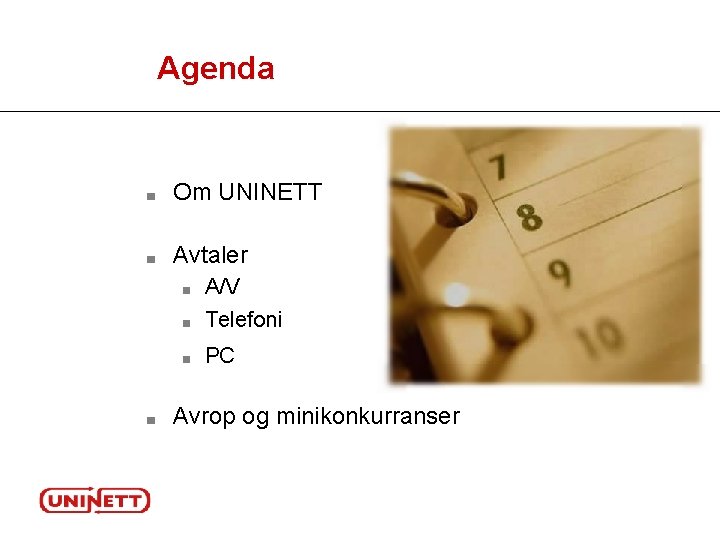 Agenda

- Om UNINETT
- Avtaler
  - A/V
  - Telefoni
  - PC
- Avrop og minikonkurranser

7
8
9
10

UNINETT